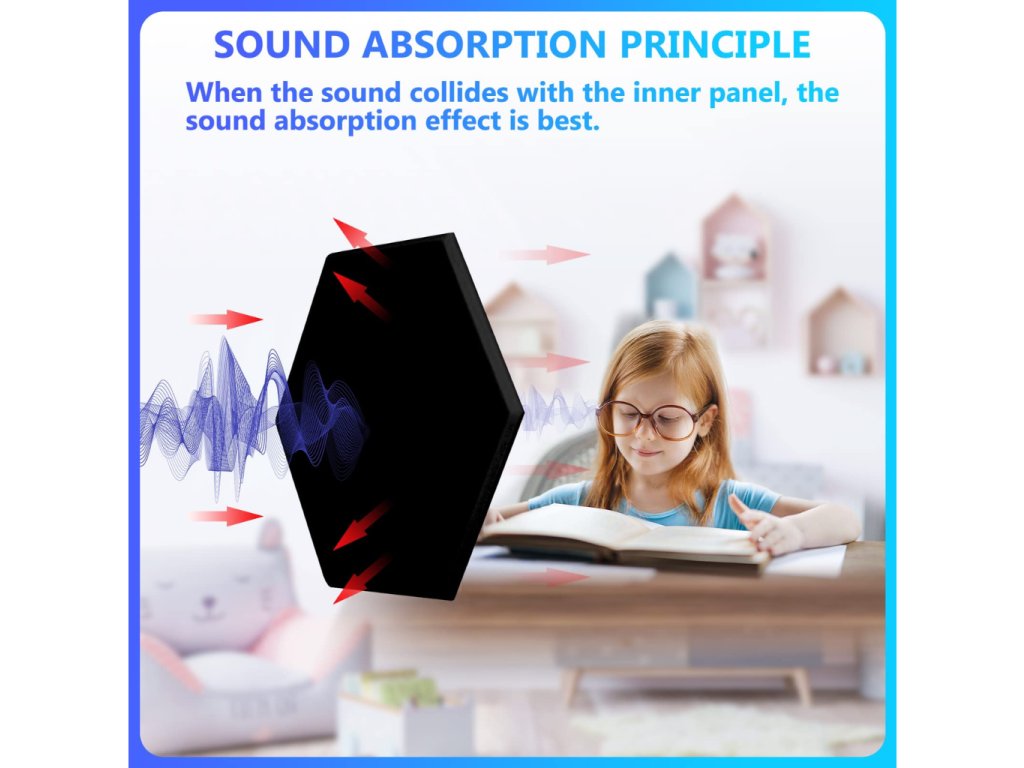 SOUND ABSORPTION PRINCIPLE

When the sound collides with the inner panel, the sound absorption effect is best.